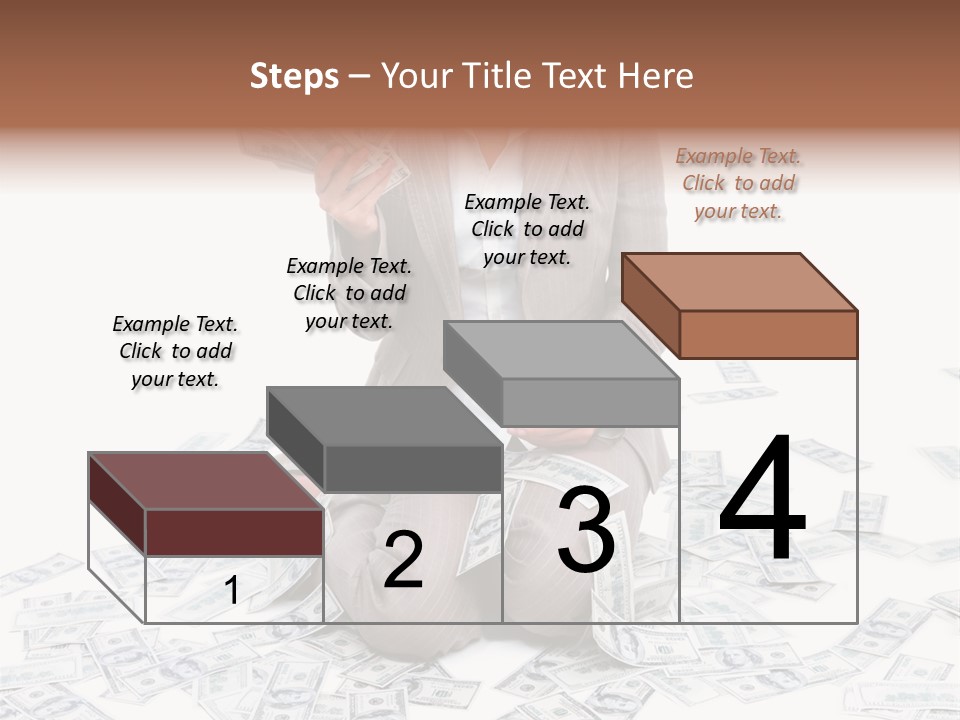 Steps – Your Title Text Here

Example Text. Click to add your text.

Example Text. Click to add your text.

Example Text. Click to add your text.

Example Text. Click to add your text.

1

2

3

4